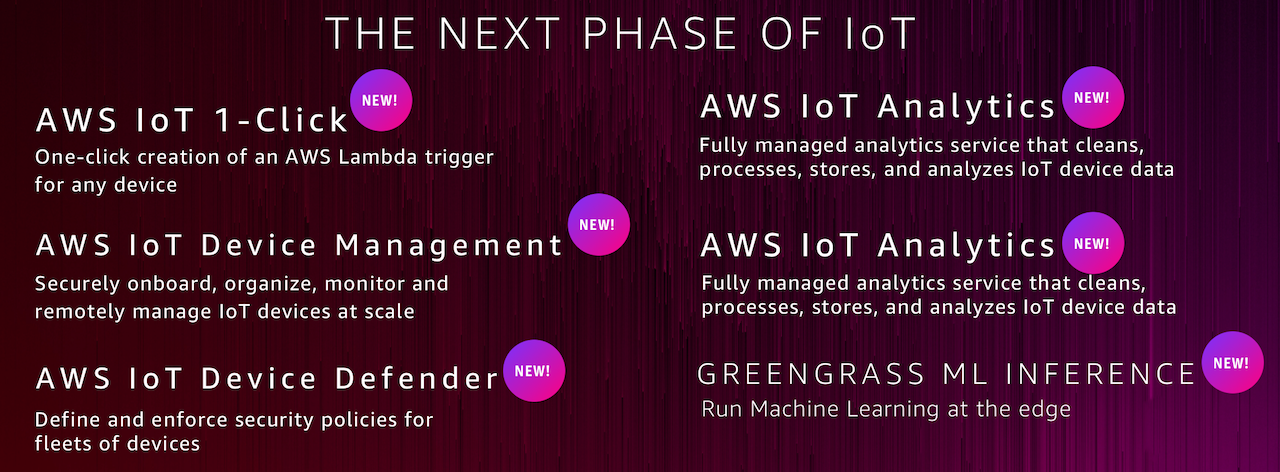 THE NEXT PHASE OF IoT

AWS IoT 1-Click NEW!
One-click creation of an AWS Lambda trigger for any device

AWS IoT Device Management NEW!
Securely onboard, organize, monitor and remotely manage IoT devices at scale

AWS IoT Device Defender NEW!
Define and enforce security policies for fleets of devices

AWS IoT Analytics NEW!
Fully managed analytics service that cleans, processes, stores, and analyzes IoT device data

AWS IoT Analytics NEW!
Fully managed analytics service that cleans, processes, stores, and analyzes IoT device data

GREENGRASS ML INFERENCE NEW!
Run Machine Learning at the edge